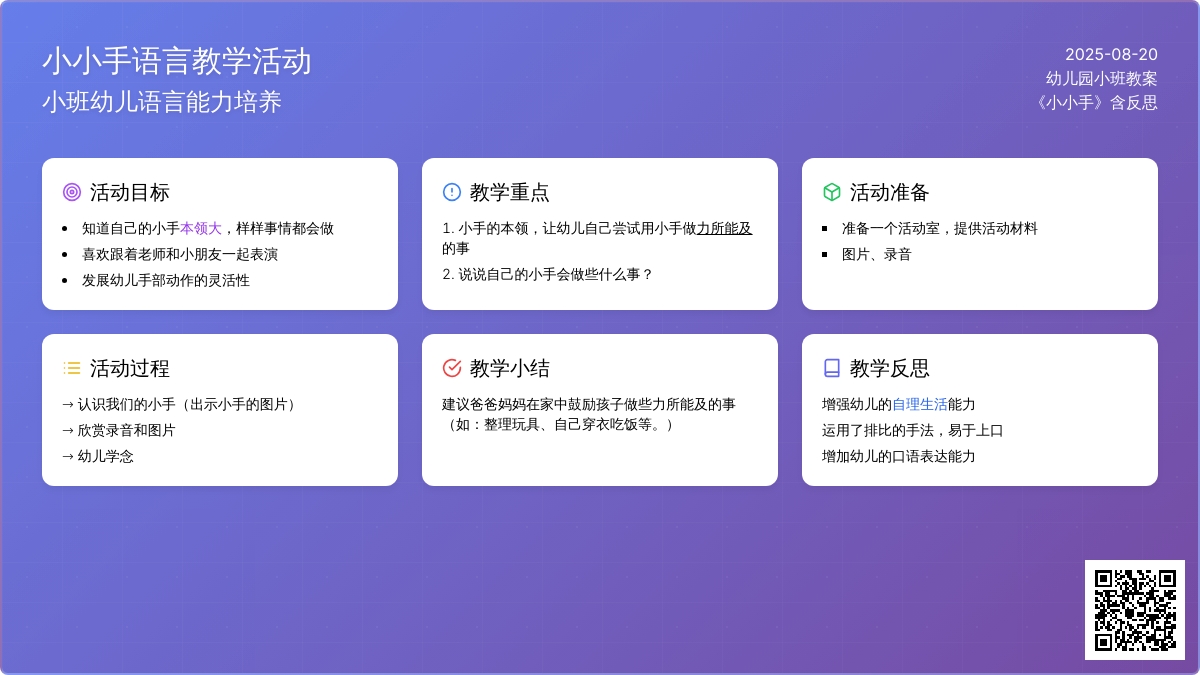 小小手语言教学活动
小班幼儿语言能力培养

2025-08-20
幼儿园小班教案
《小小手》含反思

活动目标

- 知道自己的小手本领大，样样事情都会做
- 喜欢跟着老师和小朋友一起表演
- 发展幼儿手部动作的灵活性

教学重点

1. 小手的本领，让幼儿自己尝试用小手做力所能及的事
2. 说说自己的小手会做些什么事？

活动准备

- 准备一个活动室，提供活动材料
- 图片、录音

活动过程

→ 认识我们的小手（出示小手的图片）
→ 欣赏录音和图片
→ 幼儿学念

教学小结

建议爸爸妈妈在家中鼓励孩子做些力所能及的事（如：整理玩具、自己穿衣吃饭等。）

教学反思

增强幼儿的自理生活能力
运用了排比的手法，易于上口
增加幼儿的口语表达能力